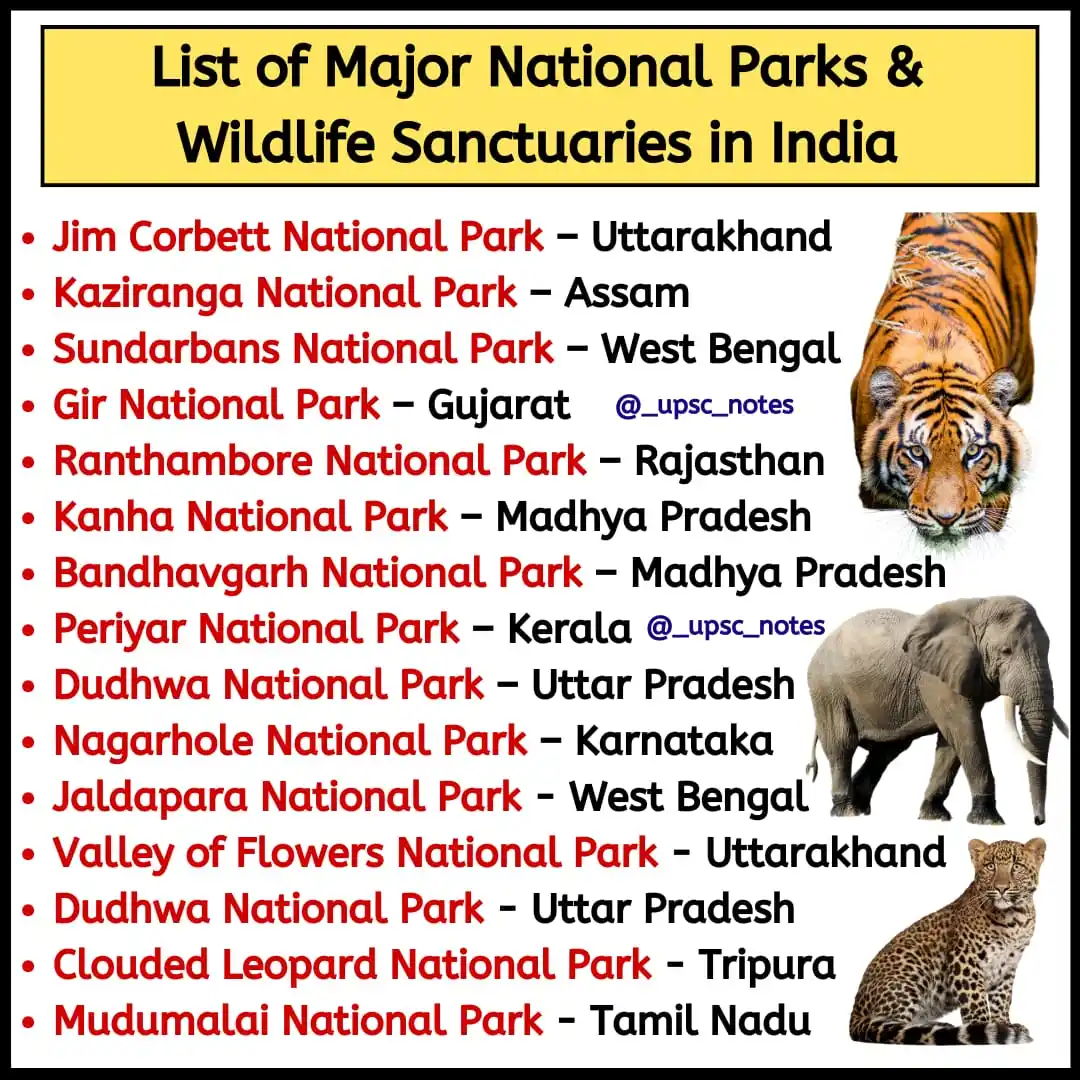 List of Major National Parks & Wildlife Sanctuaries in India

• Jim Corbett National Park – Uttarakhand
• Kaziranga National Park – Assam
• Sundarbans National Park – West Bengal
• Gir National Park – Gujarat @_upsc_notes
• Ranthambore National Park – Rajasthan
• Kanha National Park – Madhya Pradesh
• Bandhavgarh National Park – Madhya Pradesh
• Periyar National Park – Kerala @_upsc_notes
• Dudhwa National Park – Uttar Pradesh
• Nagarhole National Park – Karnataka
• Jaldapara National Park - West Bengal
• Valley of Flowers National Park - Uttarakhand
• Dudhwa National Park - Uttar Pradesh
• Clouded Leopard National Park - Tripura
• Mudumalai National Park - Tamil Nadu